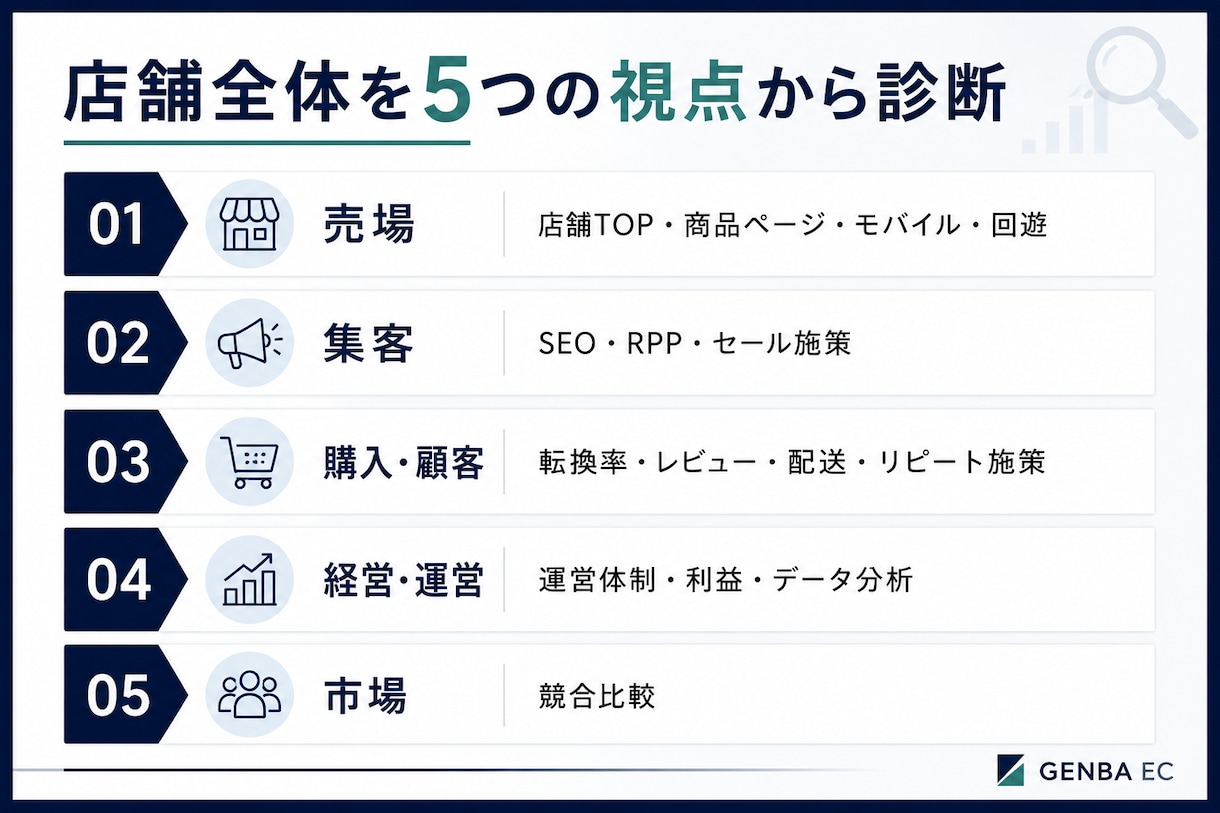 店舗全体を5つの視点から診断

01 売場 店舗TOP・商品ページ・モバイル・回遊

02 集客 SEO・RPP・セール施策

03 購入・顧客 転換率・レビュー・配送・リピート施策

04 経営・運営 運営体制・利益・データ分析

05 市場 競合比較

GENBA EC